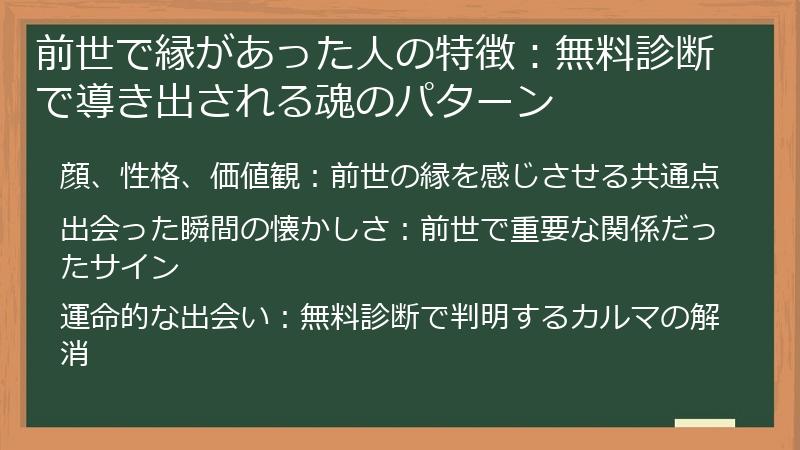 前世で縁があった人の特徴：無料診断で導き出される魂のパターン

顔、性格、価値観：前世の縁を感じさせる共通点

出会った瞬間の懐かしさ：前世で重要な関係だったサイン

運命的な出会い：無料診断で判明するカルマの解消